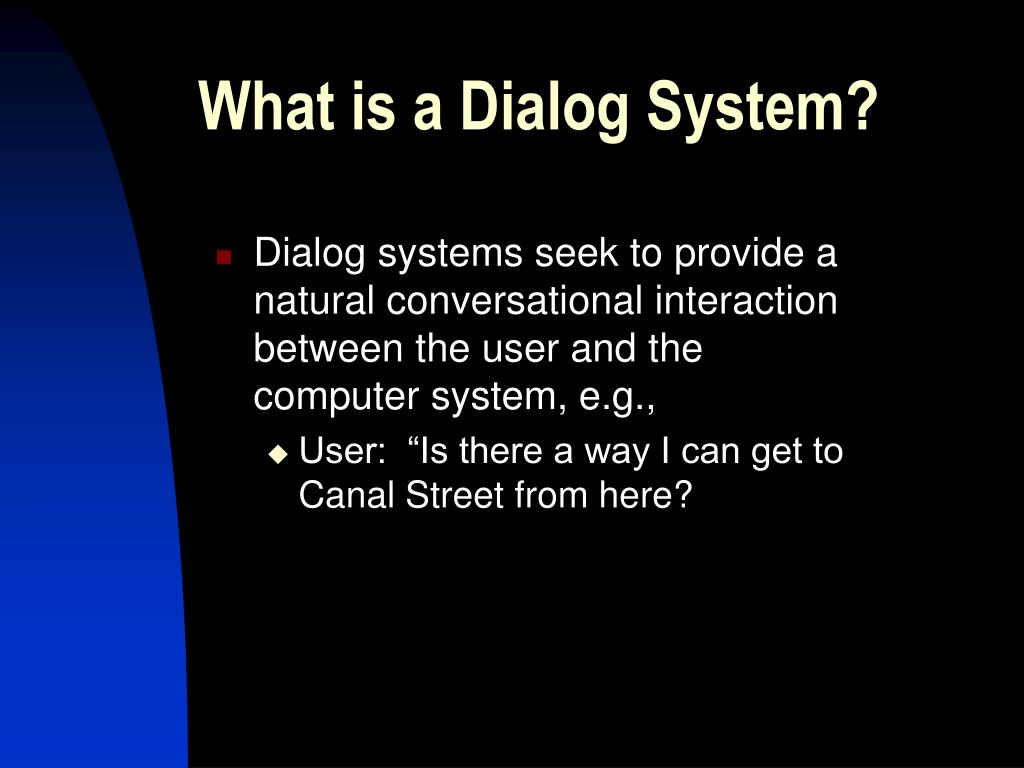 What is a Dialog System?

Dialog systems seek to provide a natural conversational interaction between the user and the computer system, e.g.,

User: “Is there a way I can get to Canal Street from here?